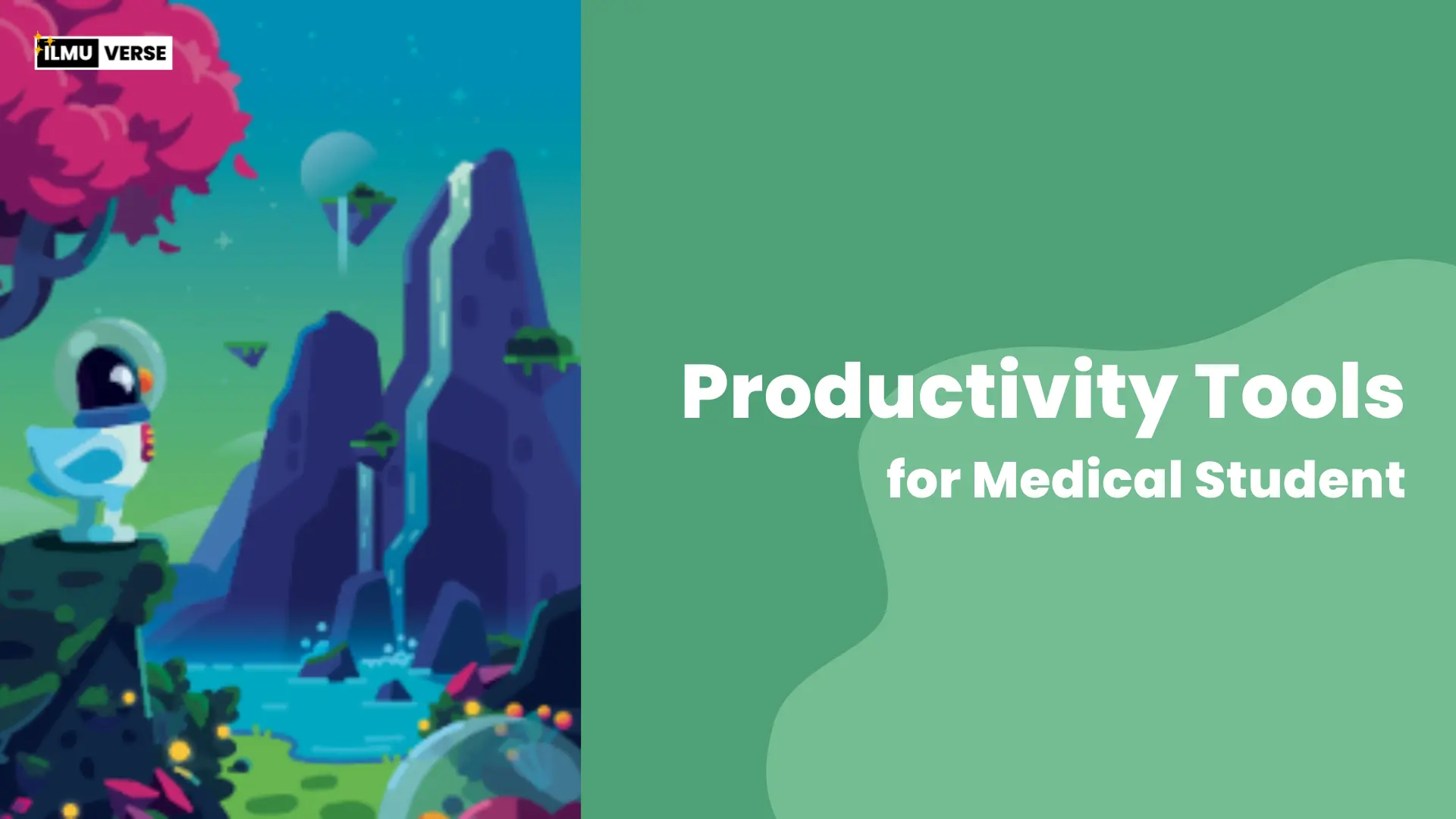 ILMU VERSE

Productivity Tools
for Medical Student